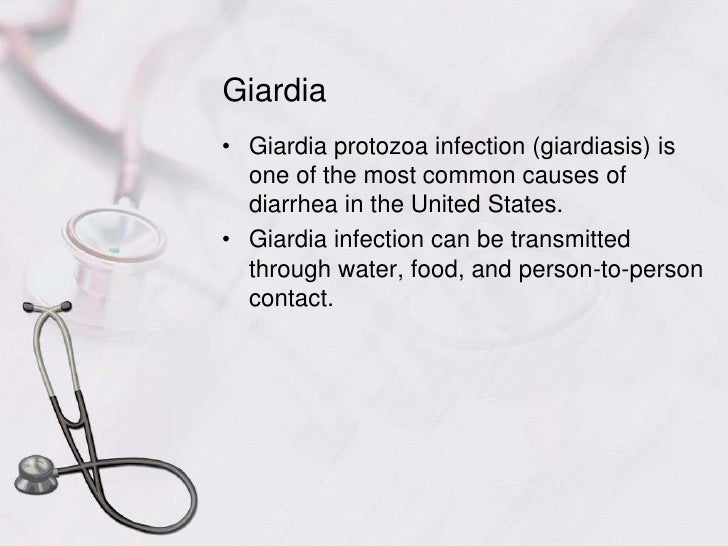 Giardia

• Giardia protozoa infection (giardiasis) is one of the most common causes of diarrhea in the United States.
• Giardia infection can be transmitted through water, food, and person-to-person contact.